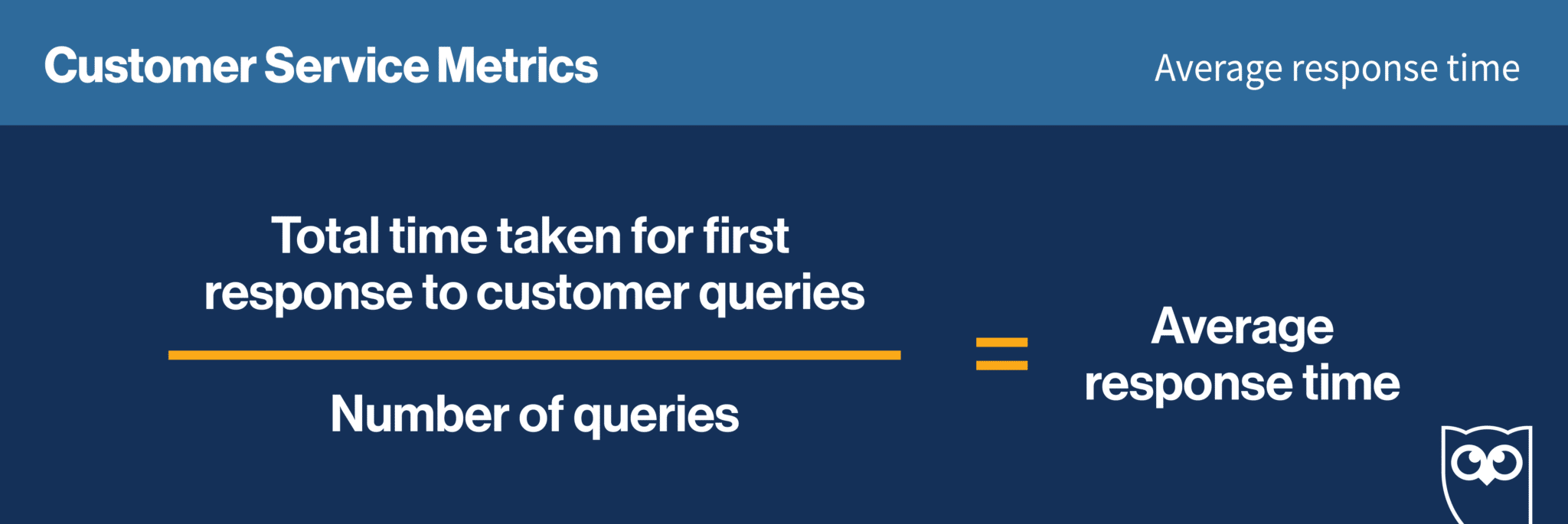 Customer Service Metrics

Average response time

$\frac{\text{Total time taken for first response to customer queries}}{\text{Number of queries}} = \text{Average response time}$